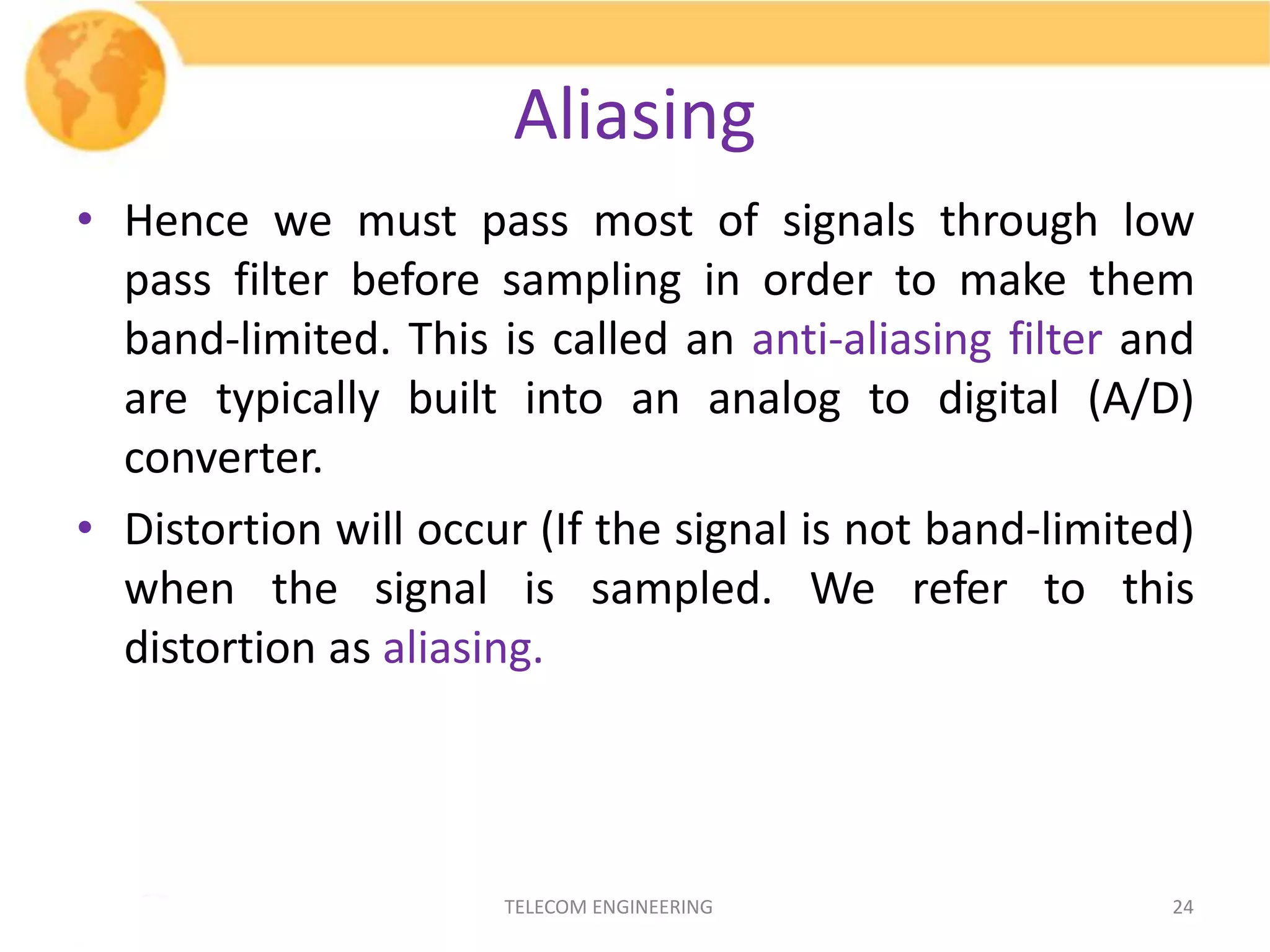 Aliasing

• Hence we must pass most of signals through low pass filter before sampling in order to make them band-limited. This is called an anti-aliasing filter and are typically built into an analog to digital (A/D) converter.

• Distortion will occur (If the signal is not band-limited) when the signal is sampled. We refer to this distortion as aliasing.

TELECOM ENGINEERING

24